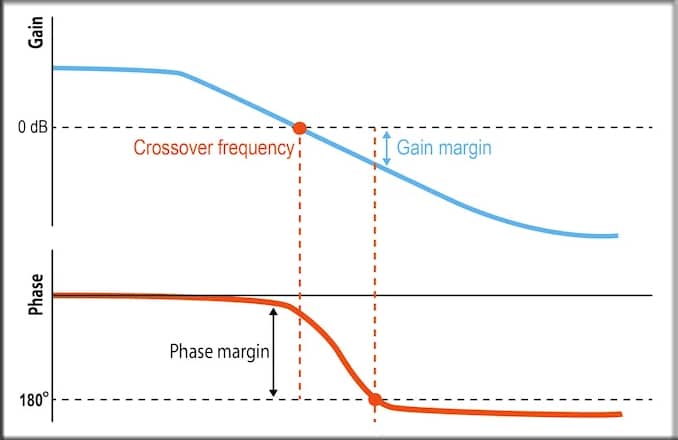 Gain
0 dB
Crossover frequency
Gain margin
Phase
Phase margin
180°